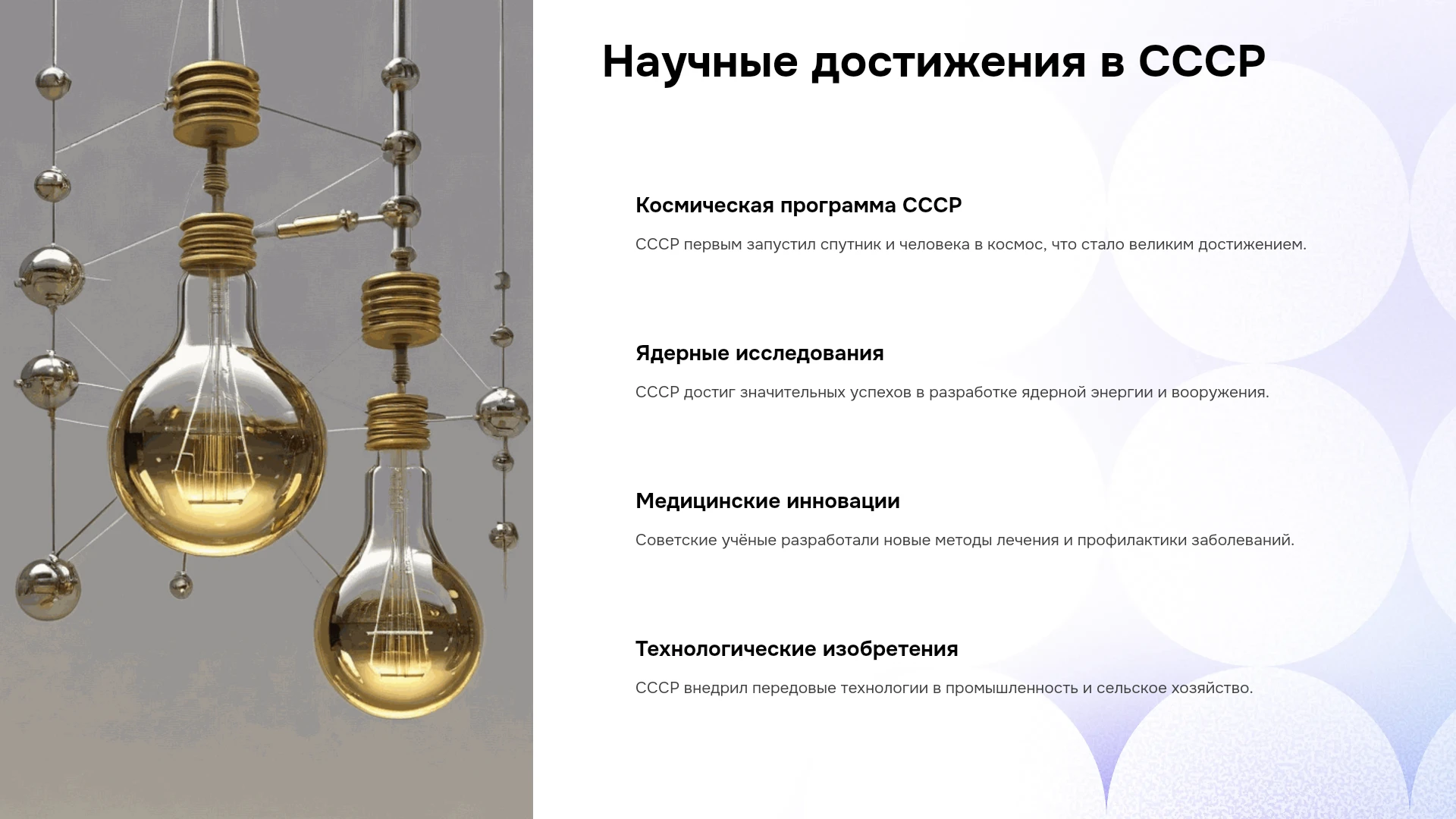 Научные достижения в СССР

Космическая программа СССР

СССР первым запустил спутник и человека в космос, что стало великим достижением.

Ядерные исследования

СССР достиг значительных успехов в разработке ядерной энергии и вооружения.

Медицинские инновации

Советские учёные разработали новые методы лечения и профилактики заболеваний.

Технологические изобретения

СССР внедрил передовые технологии в промышленность и сельское хозяйство.